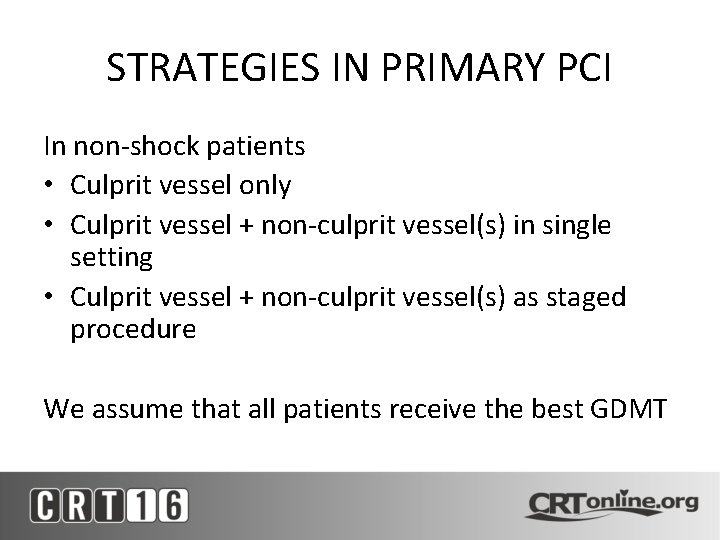 STRATEGIES IN PRIMARY PCI

In non-shock patients
• Culprit vessel only
• Culprit vessel + non-culprit vessel(s) in single setting
• Culprit vessel + non-culprit vessel(s) as staged procedure

We assume that all patients receive the best GDMT

CRT16

CRTonline.org